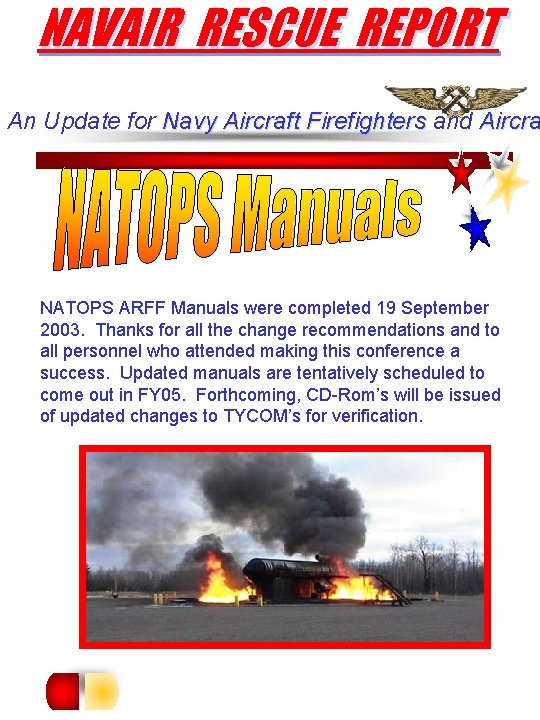 NAVAIR RESCUE REPORT

An Update for Navy Aircraft Firefighters and Aircra

NATOPS Manuals

NATOPS ARFF Manuals were completed 19 September 2003. Thanks for all the change recommendations and to all personnel who attended making this conference a success. Updated manuals are tentatively scheduled to come out in FY05. Forthcoming, CD-Rom's will be issued of updated changes to TYCOM's for verification.